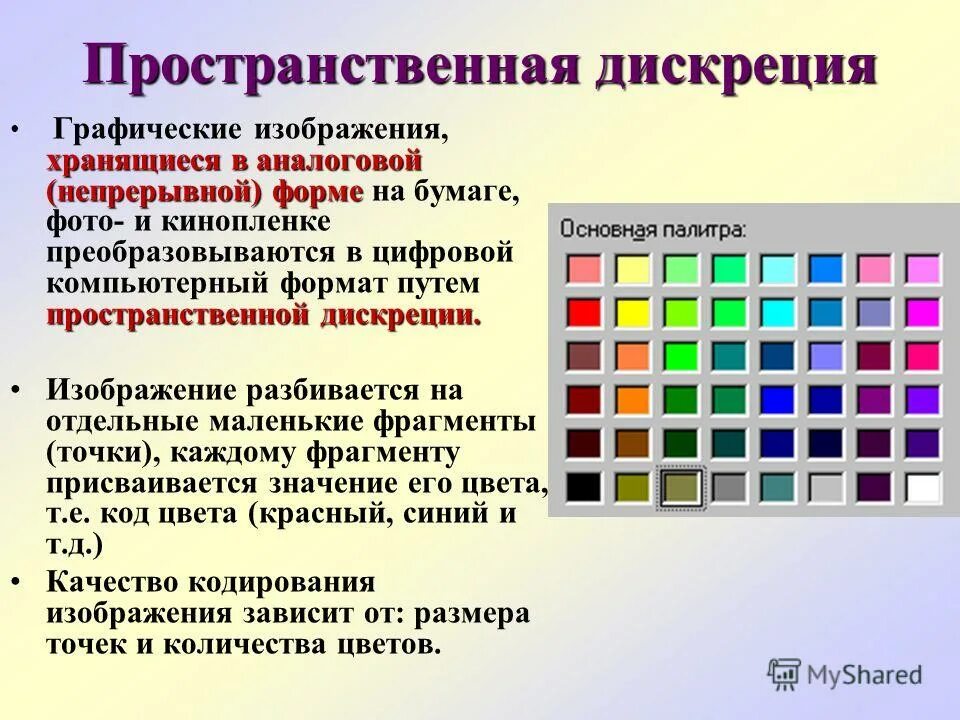 Пространственная дискреция

• Графические изображения, хранящиеся в аналоговой (непрерывной) форме на бумаге, фото- и кинопленке преобразовываются в цифровой компьютерный формат путем пространственной дискреции.

• Изображение разбивается на отдельные маленькие фрагменты (точки), каждому фрагменту присваивается значение его цвета, т.е. код цвета (красный, синий и т.д.)

• Качество кодирования изображения зависит от: размера точек и количества цветов.

Основная палитра:

MyShared